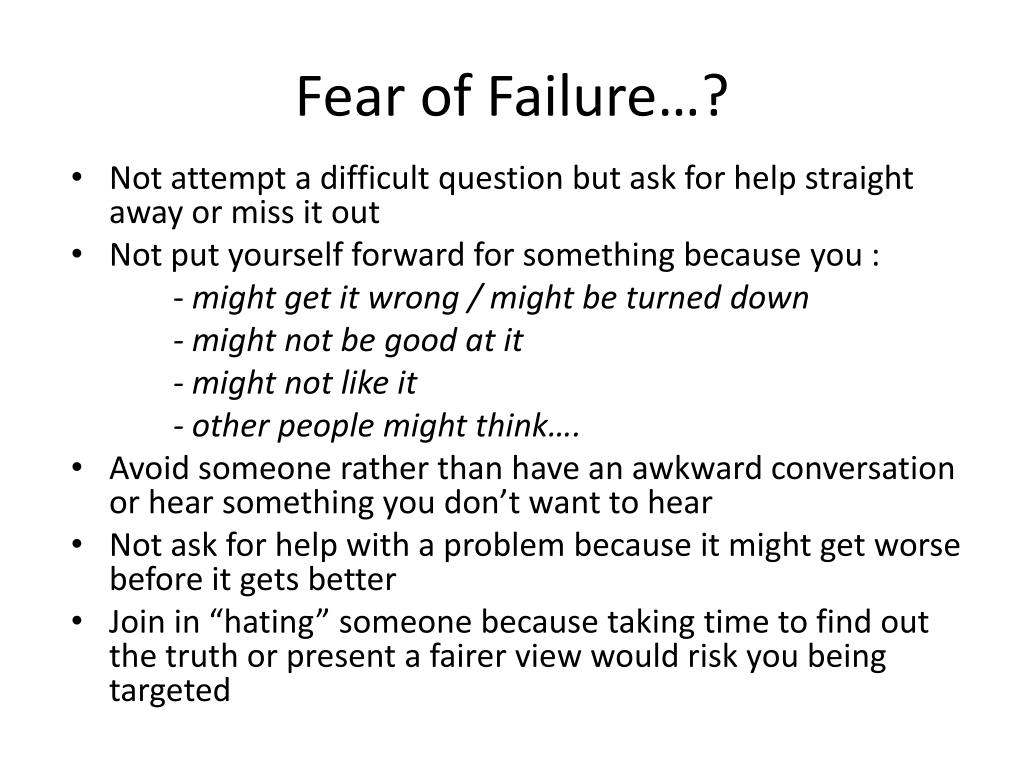 Fear of Failure…?

• Not attempt a difficult question but ask for help straight away or miss it out
• Not put yourself forward for something because you :
- might get it wrong / might be turned down
- might not be good at it
- might not like it
- other people might think….
• Avoid someone rather than have an awkward conversation or hear something you don’t want to hear
• Not ask for help with a problem because it might get worse before it gets better
• Join in “hating” someone because taking time to find out the truth or present a fairer view would risk you being targeted